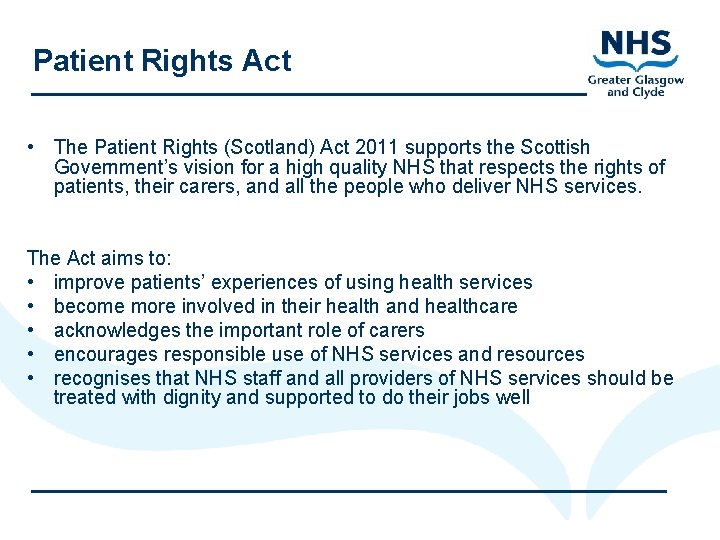 Patient Rights Act

NHS
Greater Glasgow and Clyde

• The Patient Rights (Scotland) Act 2011 supports the Scottish Government's vision for a high quality NHS that respects the rights of patients, their carers, and all the people who deliver NHS services.

The Act aims to:
• improve patients' experiences of using health services
• become more involved in their health and healthcare
• acknowledges the important role of carers
• encourages responsible use of NHS services and resources
• recognises that NHS staff and all providers of NHS services should be treated with dignity and supported to do their jobs well